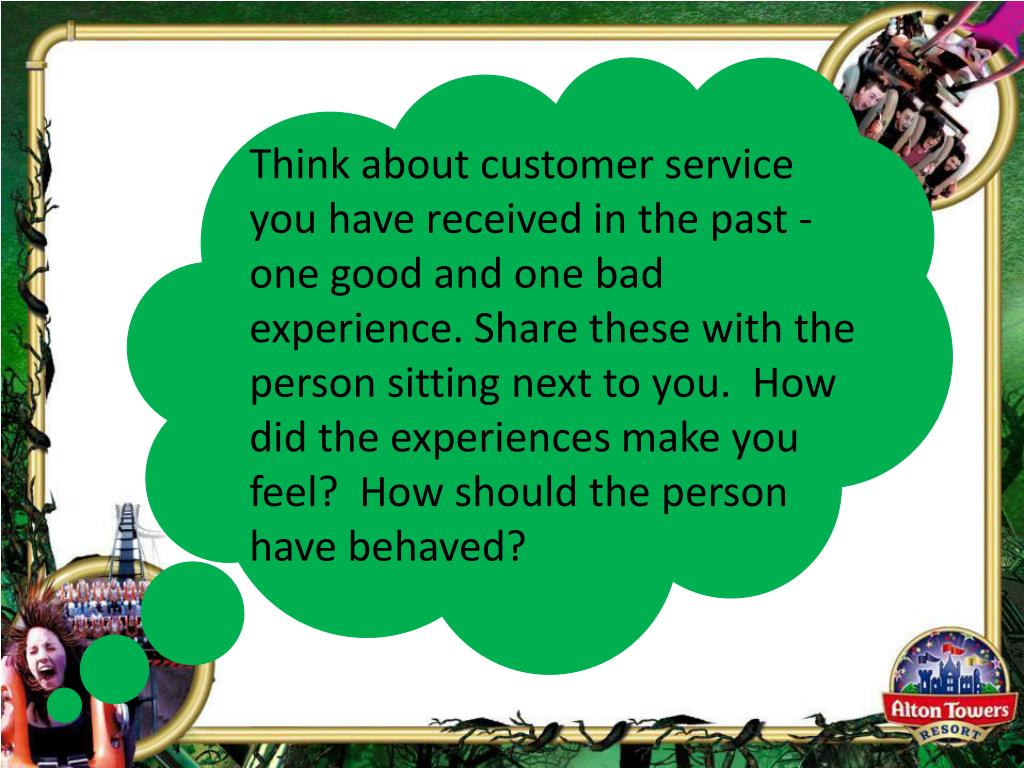 Think about customer service you have received in the past - one good and one bad experience. Share these with the person sitting next to you. How did the experiences make you feel? How should the person have behaved?

Alton Towers
RESORT